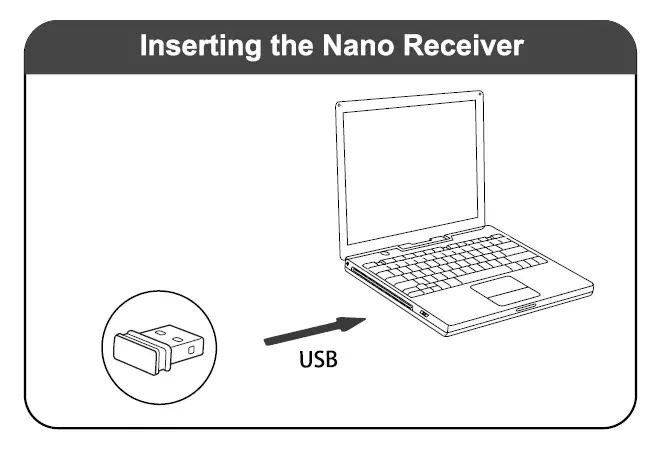 Inserting the Nano Receiver

USB